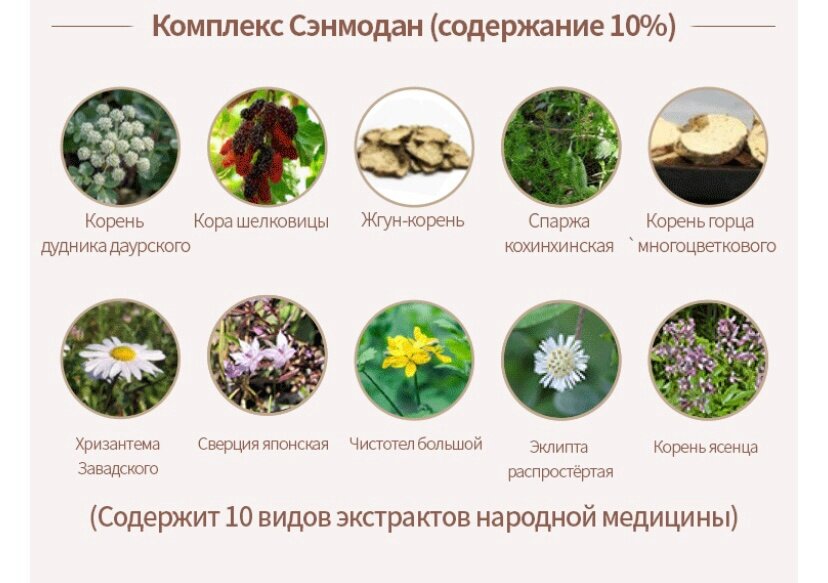 Комплекс Сэнмодан (содержание 10%)

Корень дудника даурского

Кора шелковицы

Жгун-корень

Спаржа кохинхинская

Корень горца `многоцветкового

Хризантема Завадского

Сверция японская

Чистотел большой

Эклипта распростёртая

Корень ясенца

(Содержит 10 видов экстрактов народной медицины)